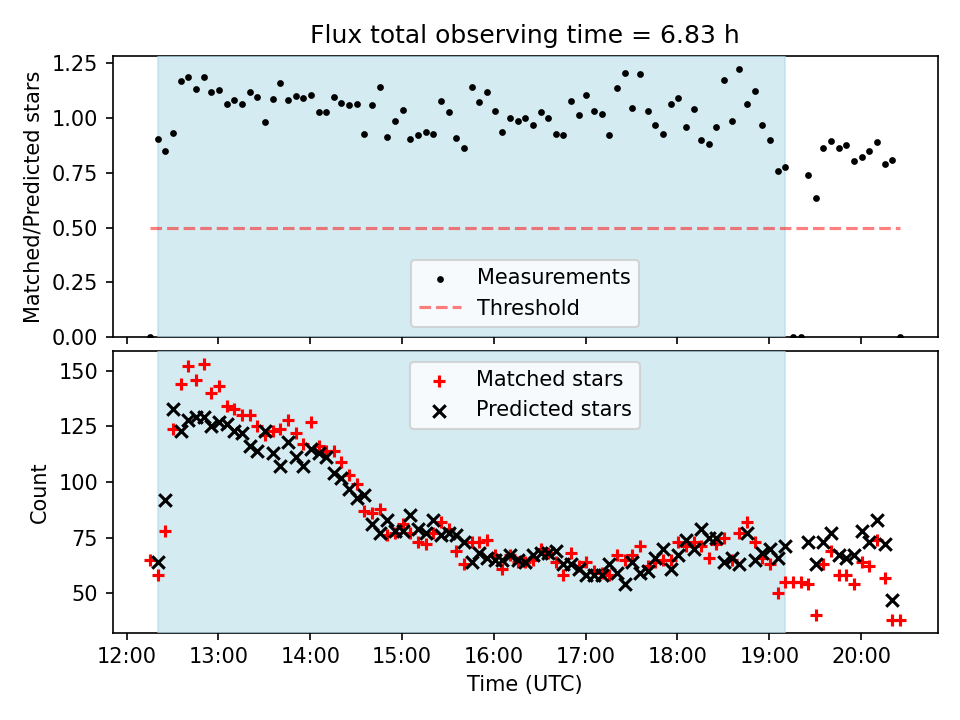 Flux total observing time = 6.83 h

Matched/Predicted stars

1.25
1.00
0.75
0.50
0.25
0.00

Measurements
Threshold

Count

150
125
100
75
50

Matched stars
Predicted stars

12:00 13:00 14:00 15:00 16:00 17:00 18:00 19:00 20:00

Time (UTC)